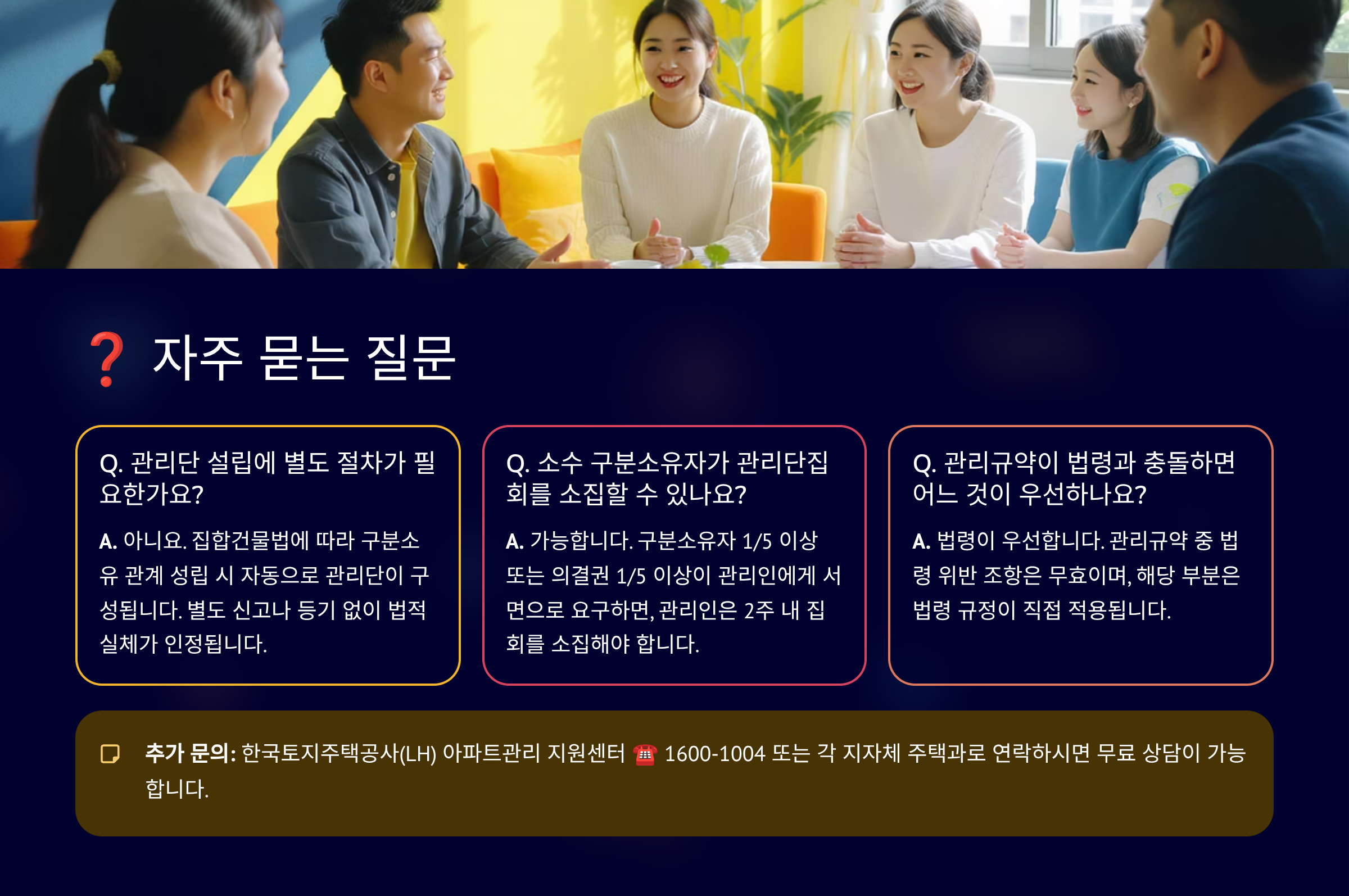 ❓ 자주 묻는 질문

Q. 관리단 설립에 별도 절차가 필요한가요?

A. 아니요. 집합건물법에 따라 구분소유 관계 성립 시 자동으로 관리단이 구성됩니다. 별도 신고나 등기 없이 법적 실체가 인정됩니다.

Q. 소수 구분소유자가 관리단집회를 소집할 수 있나요?

A. 가능합니다. 구분소유자 1/5 이상 또는 의결권 1/5 이상이 관리인에게 서면으로 요구하면, 관리인은 2주 내 집회를 소집해야 합니다.

Q. 관리규약이 법령과 충돌하면 어느 것이 우선하나요?

A. 법령이 우선합니다. 관리규약 중 법령 위반 조항은 무효이며, 해당 부분은 법령 규정이 직접 적용됩니다.

추가 문의: 한국토지주택공사(LH) 아파트관리 지원센터 ☎ 1600-1004 또는 각 지자체 주택과로 연락하시면 무료 상담이 가능합니다.